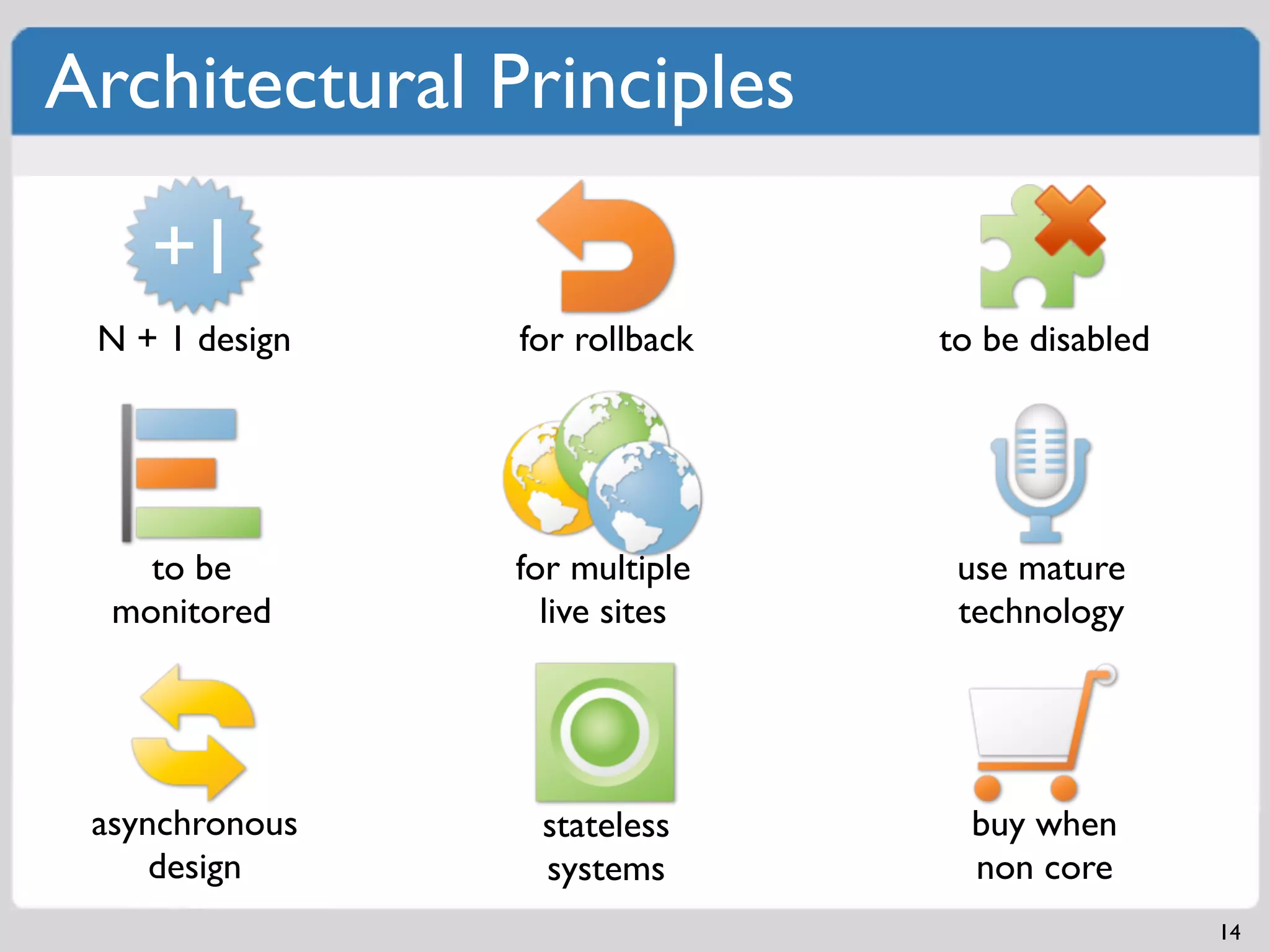 Architectural Principles

+1

N + 1 design

for rollback

to be disabled

to be monitored

for multiple live sites

use mature technology

asynchronous design

stateless systems

buy when non core

14